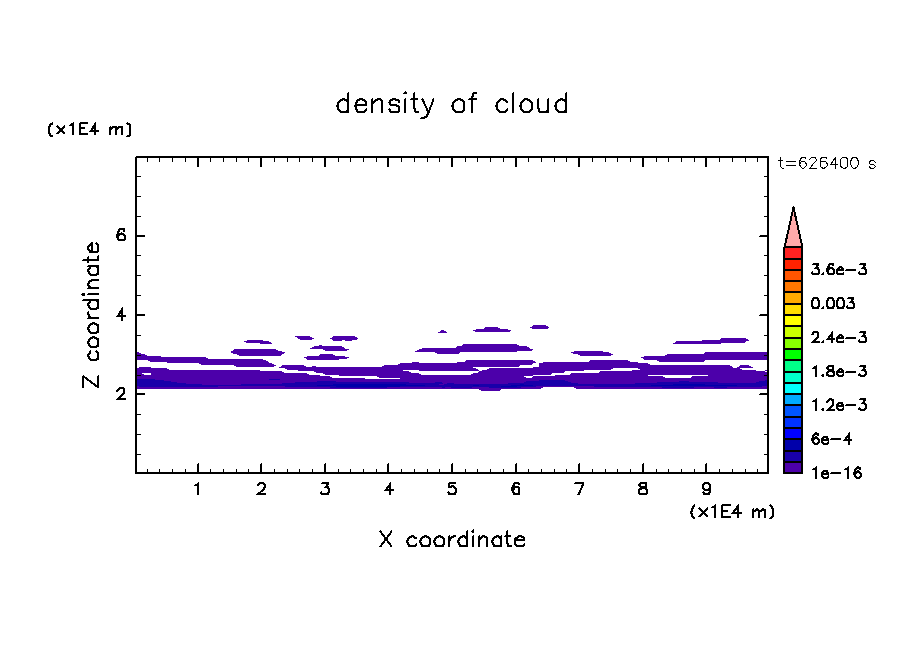 density of cloud

(x1E4 m)

t=626400 s

Z coordinate

6
4
2

3.6e-3
0.003
2.4e-3
1.8e-3
1.2e-3
6e-4
1e-16

1 2 3 4 5 6 7 8 9

(x1E4 m)

X coordinate